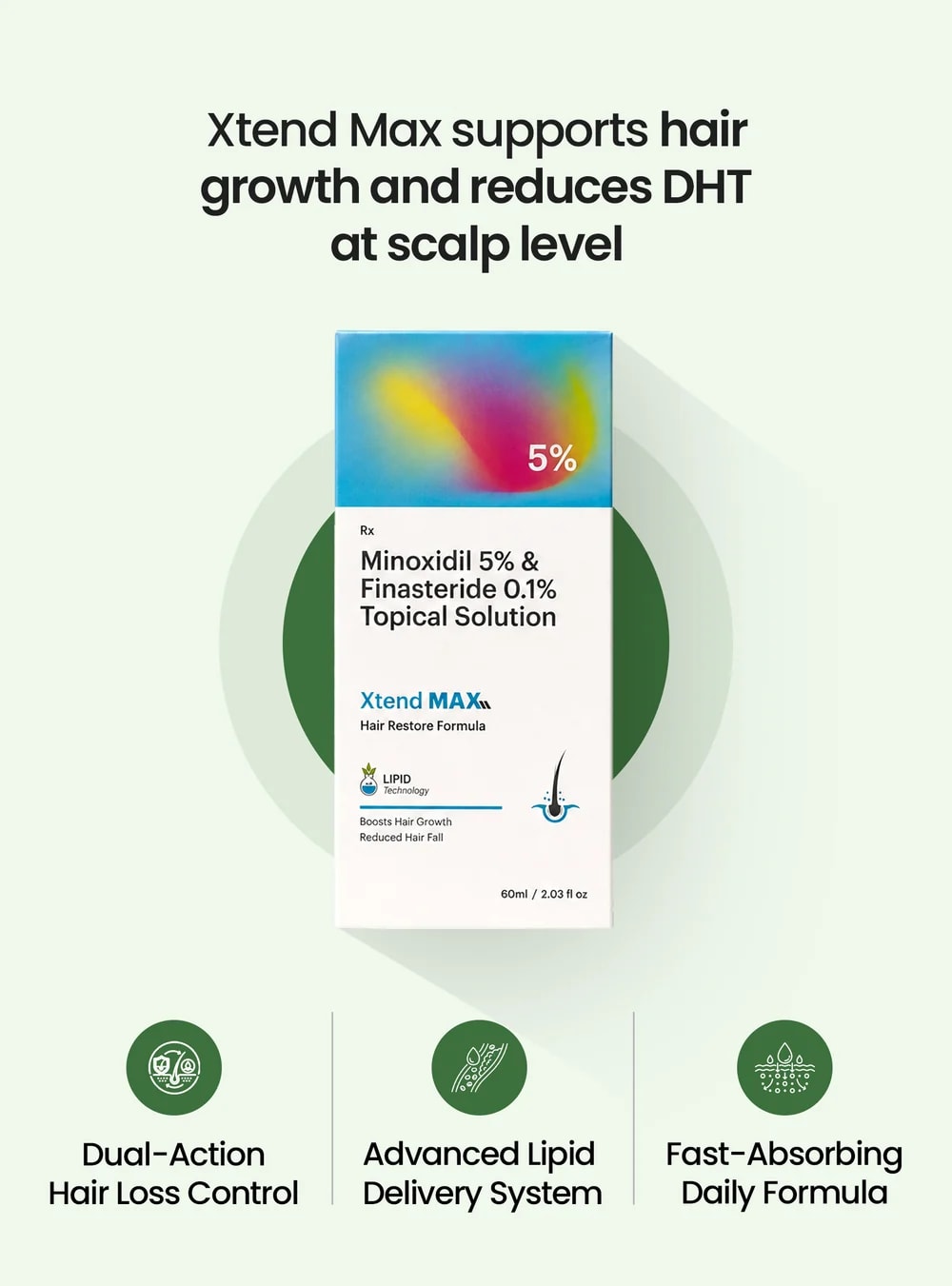 Xtend Max supports hair growth and reduces DHT at scalp level

5%

Rx

Minoxidil 5% & Finasteride 0.1% Topical Solution

Xtend MAX

Hair Restore Formula

LIPID
Technology

Boosts Hair Growth
Reduced Hair Fall

60ml / 2.03 fl oz

Dual-Action
Hair Loss Control

Advanced Lipid
Delivery System

Fast-Absorbing
Daily Formula